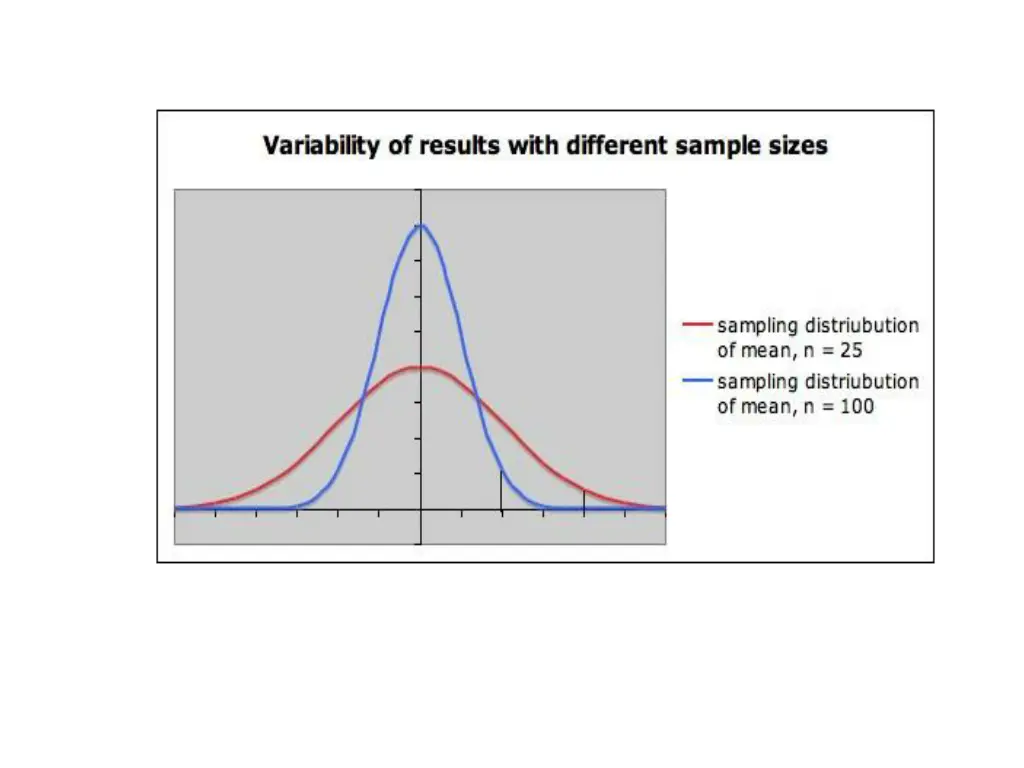 Variability of results with different sample sizes

sampling distriubution of mean, n = 25
sampling distriubution of mean, n = 100